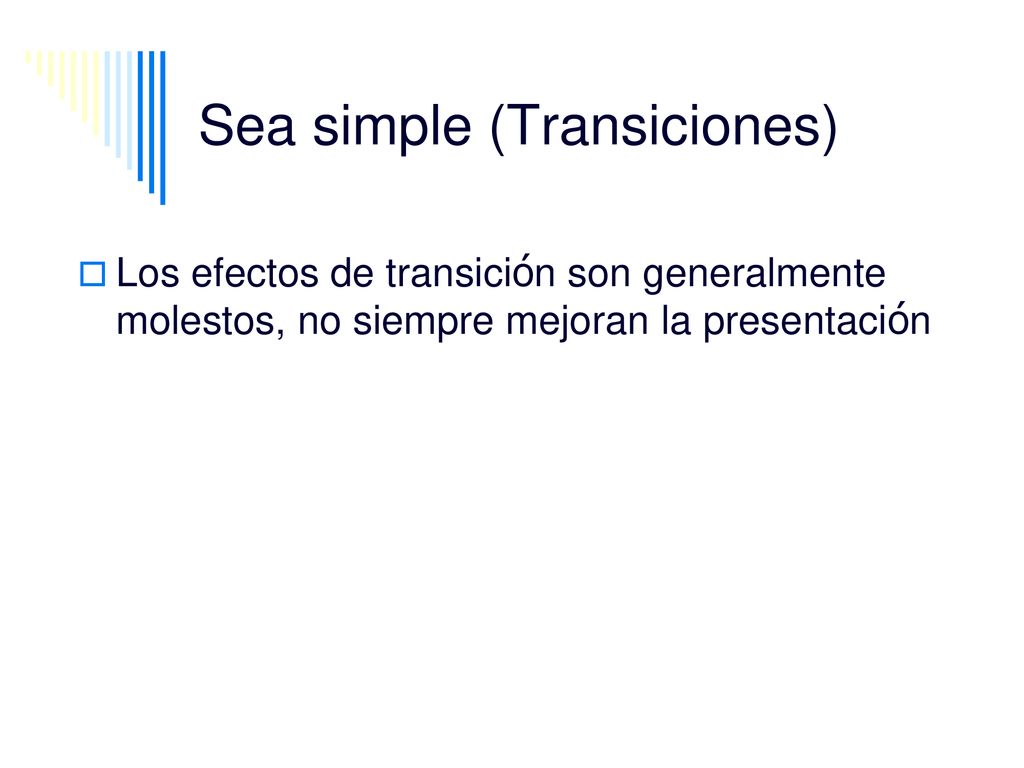 Sea simple (Transiciones)

Los efectos de transición son generalmente molestos, no siempre mejoran la presentación